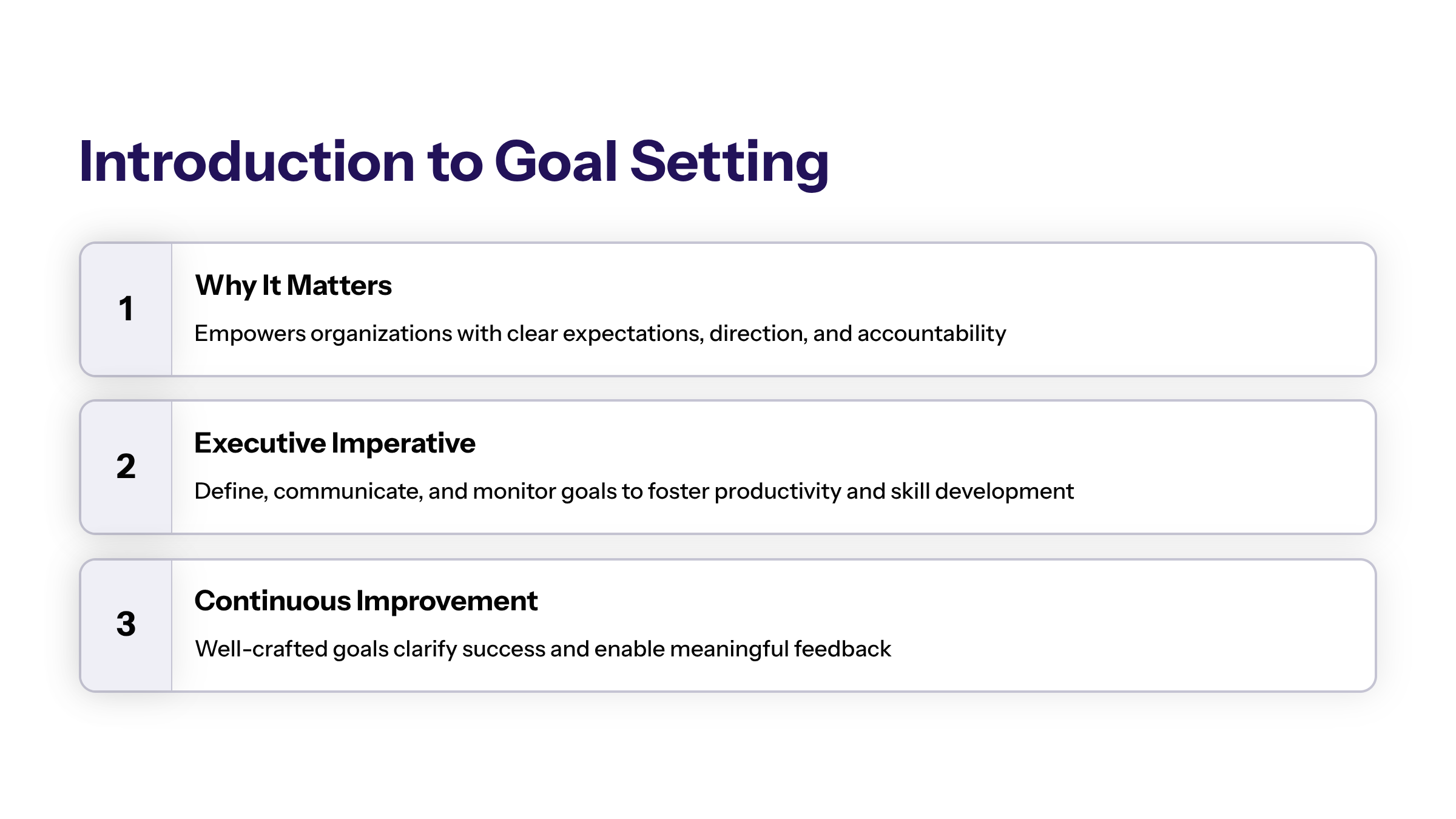 Introduction to Goal Setting

1

Why It Matters

Empowers organizations with clear expectations, direction, and accountability

2

Executive Imperative

Define, communicate, and monitor goals to foster productivity and skill development

3

Continuous Improvement

Well-crafted goals clarify success and enable meaningful feedback